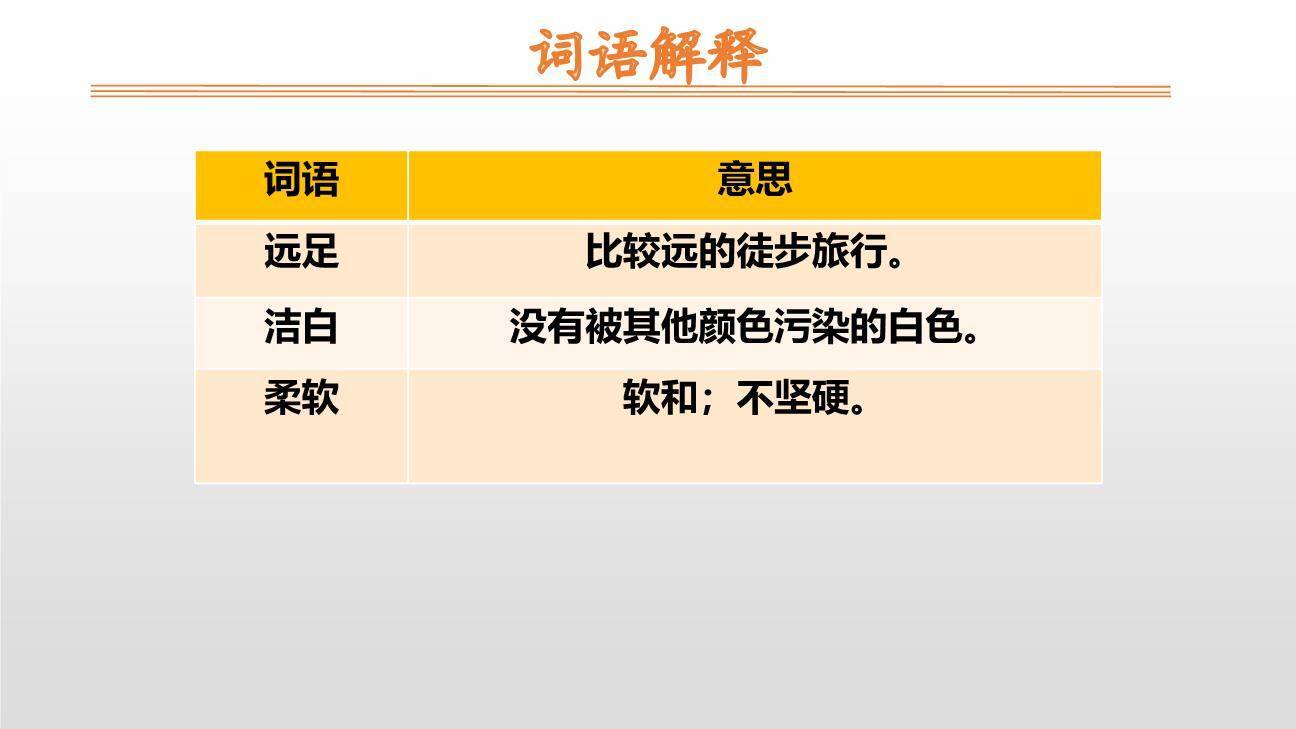 词语解释

| 词语 | 意思 |
|---|---|
| 远足 | 比较远的徒步旅行。 |
| 洁白 | 没有被其他颜色污染的白色。 |
| 柔软 | 软和；不坚硬。 |